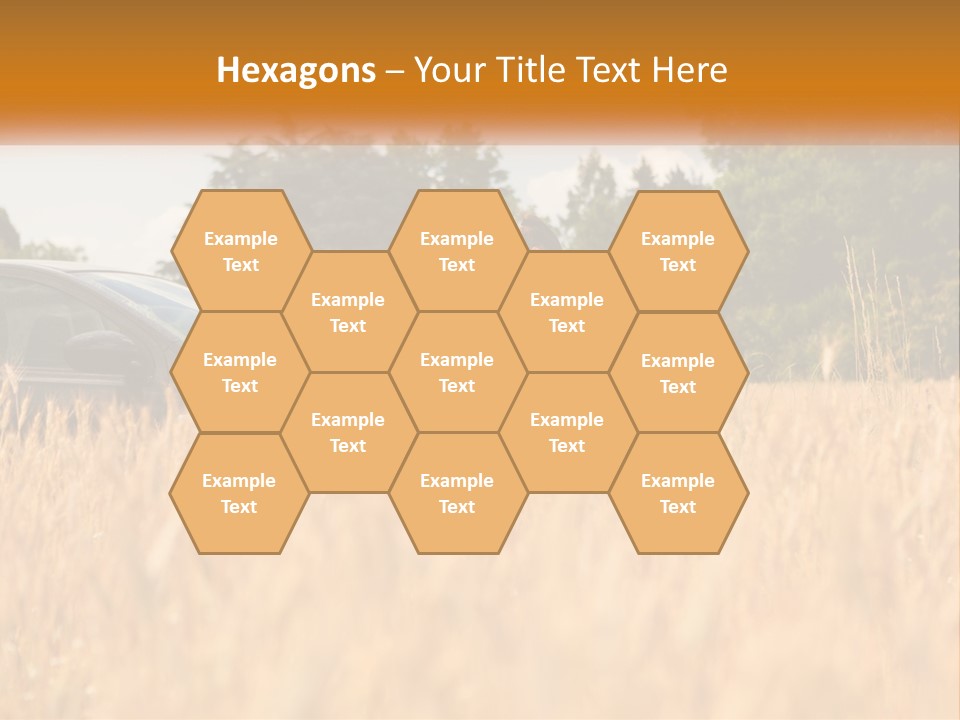 Hexagons – Your Title Text Here

Example Text

Example Text

Example Text

Example Text

Example Text

Example Text

Example Text

Example Text

Example Text

Example Text

Example Text

Example Text

Example Text